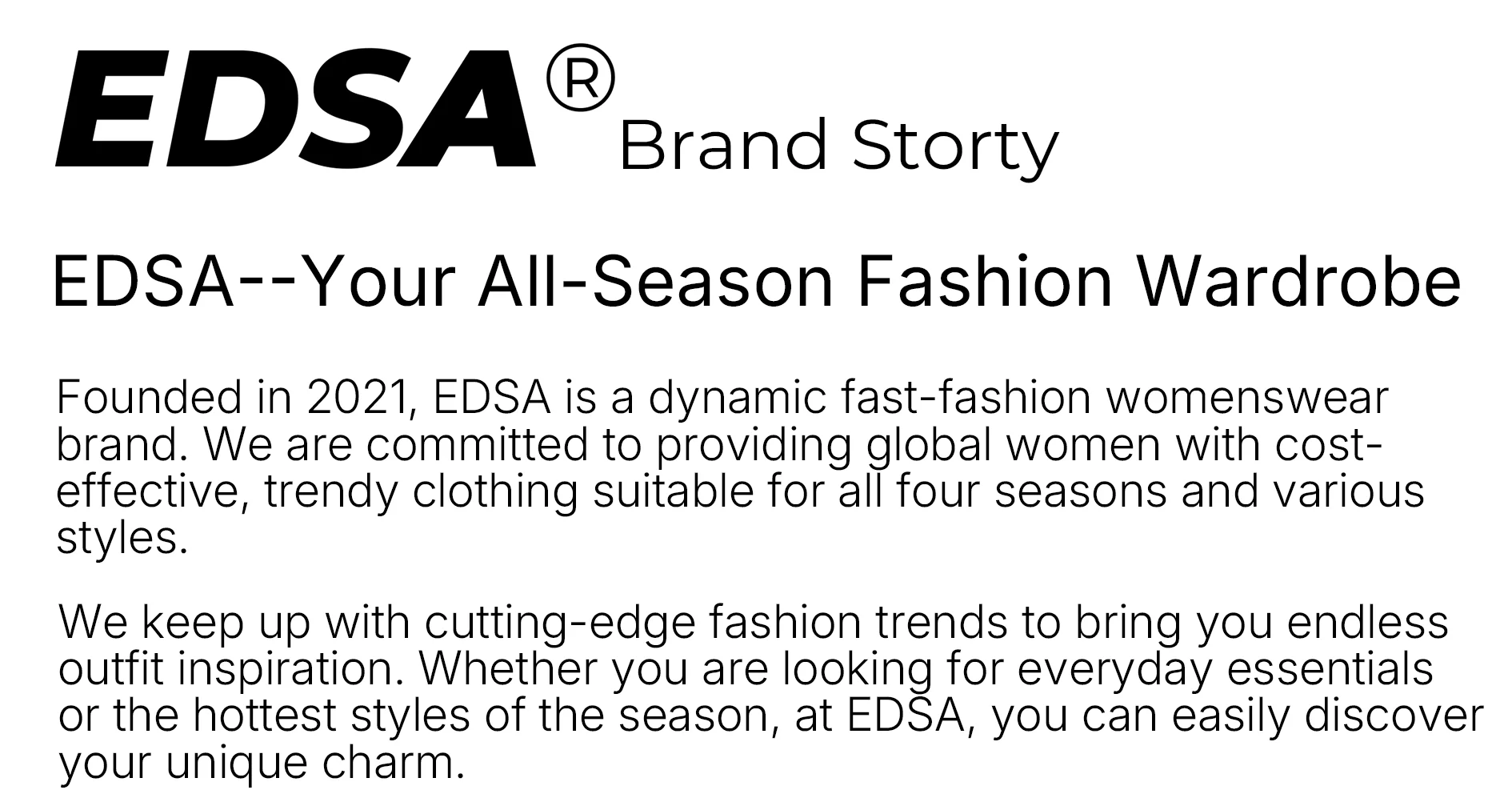 EDSA® Brand Storty

EDSA--Your All-Season Fashion Wardrobe

Founded in 2021, EDSA is a dynamic fast-fashion womenswear brand. We are committed to providing global women with cost-effective, trendy clothing suitable for all four seasons and various styles.

We keep up with cutting-edge fashion trends to bring you endless outfit inspiration. Whether you are looking for everyday essentials or the hottest styles of the season, at EDSA, you can easily discover your unique charm.